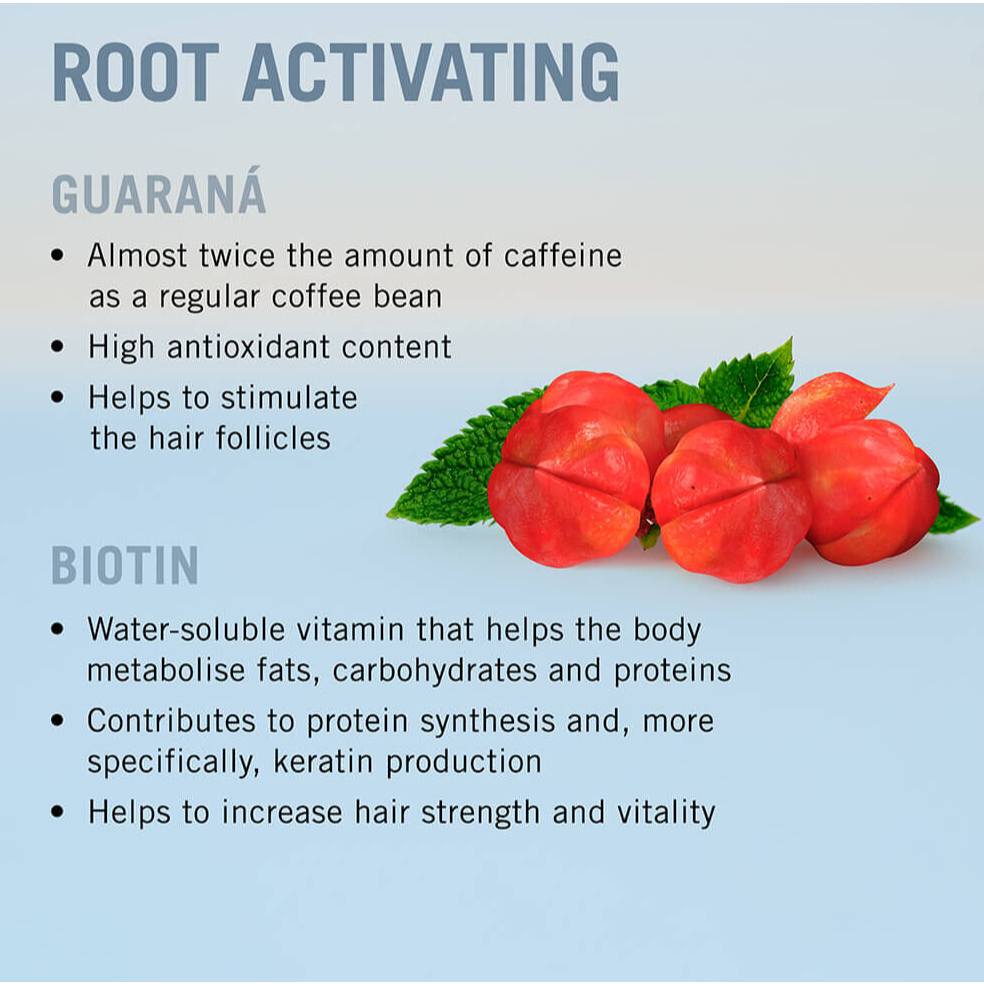 ROOT ACTIVATING

GUARANÁ

• Almost twice the amount of caffeine as a regular coffee bean
• High antioxidant content
• Helps to stimulate the hair follicles

BIOTIN

• Water-soluble vitamin that helps the body metabolise fats, carbohydrates and proteins
• Contributes to protein synthesis and, more specifically, keratin production
• Helps to increase hair strength and vitality